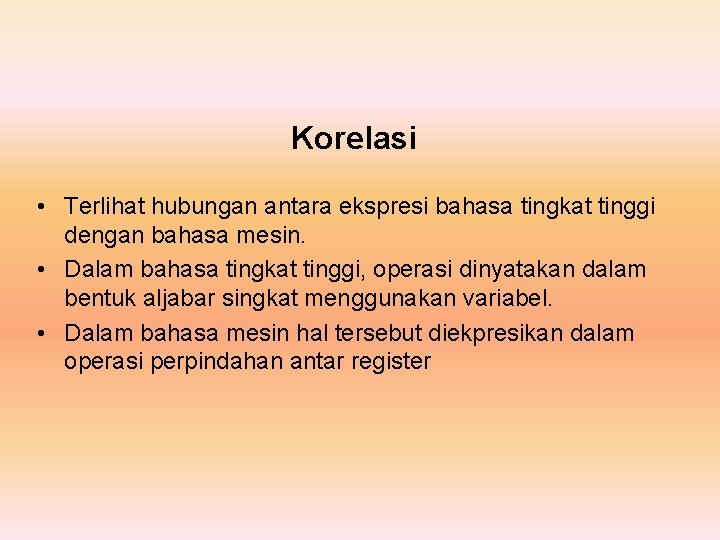 Korelasi

• Terlihat hubungan antara ekspresi bahasa tingkat tinggi dengan bahasa mesin.
• Dalam bahasa tingkat tinggi, operasi dinyatakan dalam bentuk aljabar singkat menggunakan variabel.
• Dalam bahasa mesin hal tersebut diekpresikan dalam operasi perpindahan antar register